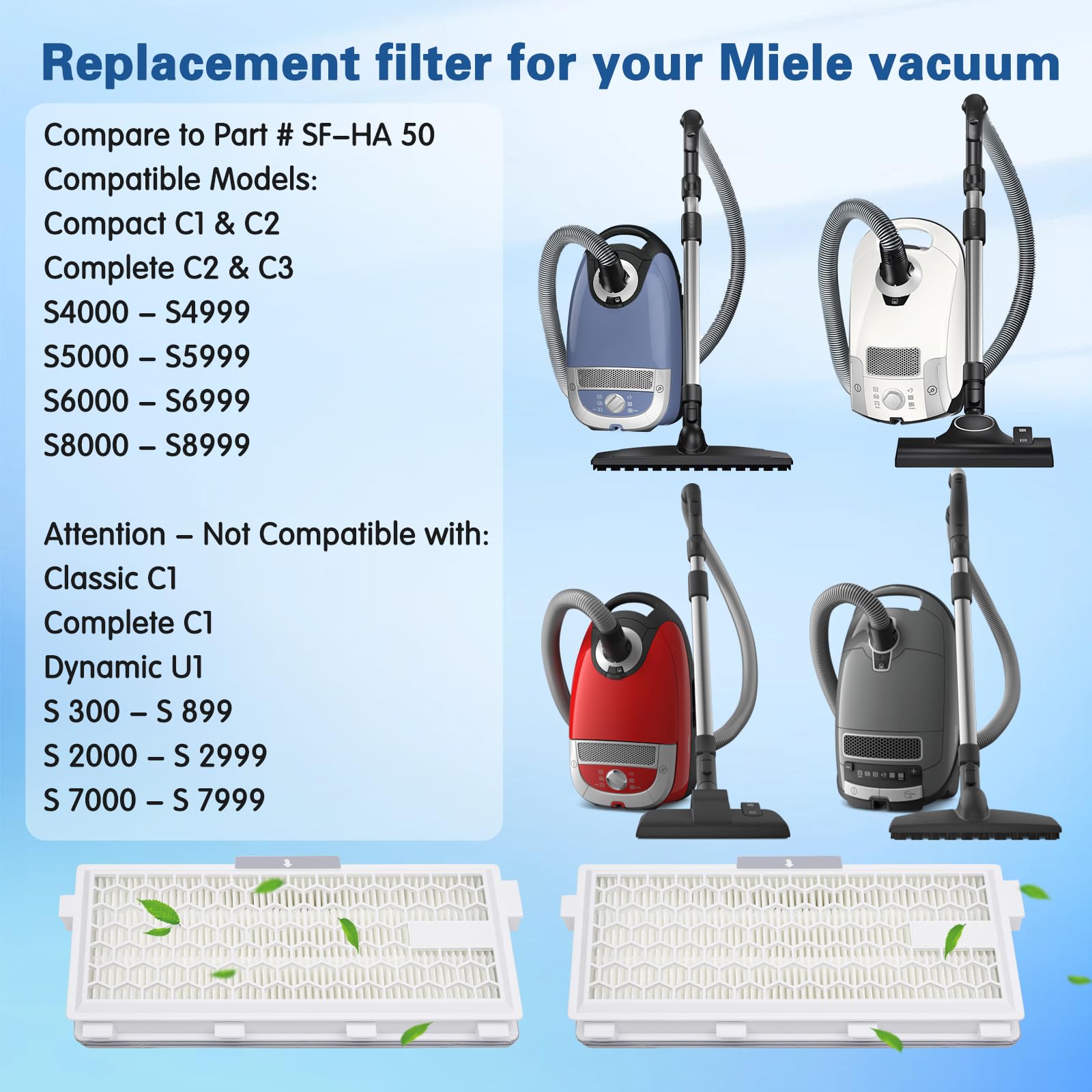 Replacement filter for your Miele vacuum

Compare to Part # SF–HA 50
Compatible Models:
Compact C1 & C2
Complete C2 & C3
S4000 – S4999
S5000 – S5999
S6000 – S6999
S8000 – S8999

Attention – Not Compatible with:
Classic C1
Complete C1
Dynamic U1
S 300 – S 899
S 2000 – S 2999
S 7000 – S 7999